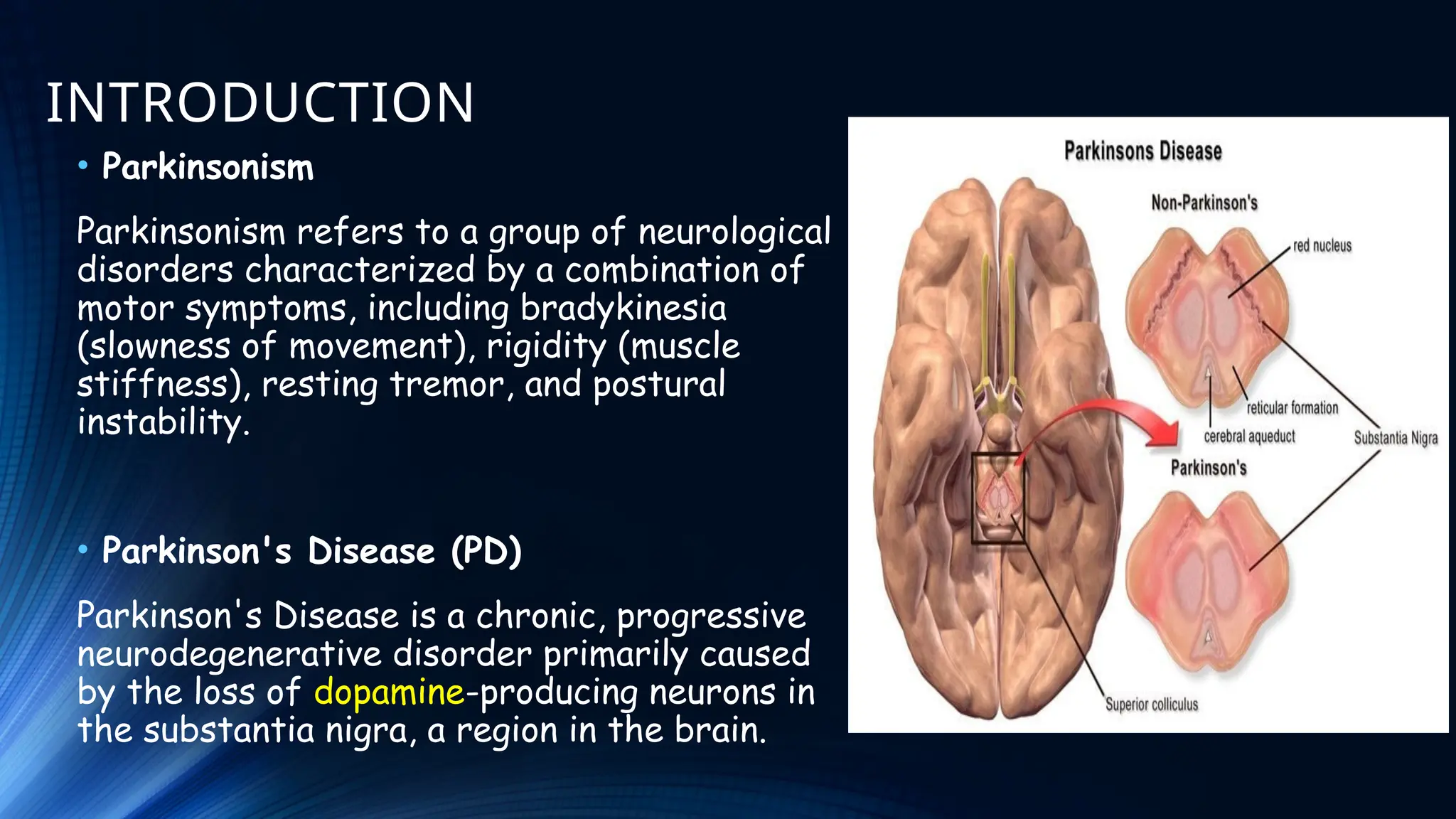 INTRODUCTION

• Parkinsonism

Parkinsonism refers to a group of neurological disorders characterized by a combination of motor symptoms, including bradykinesia (slowness of movement), rigidity (muscle stiffness), resting tremor, and postural instability.

• Parkinson's Disease (PD)

Parkinson's Disease is a chronic, progressive neurodegenerative disorder primarily caused by the loss of dopamine-producing neurons in the substantia nigra, a region in the brain.

Parkinsons Disease

Non-Parkinson's

red nucleus

reticular formation

cerebral aqueduct

Substantia Nigra

Parkinson's

Superior colliculus